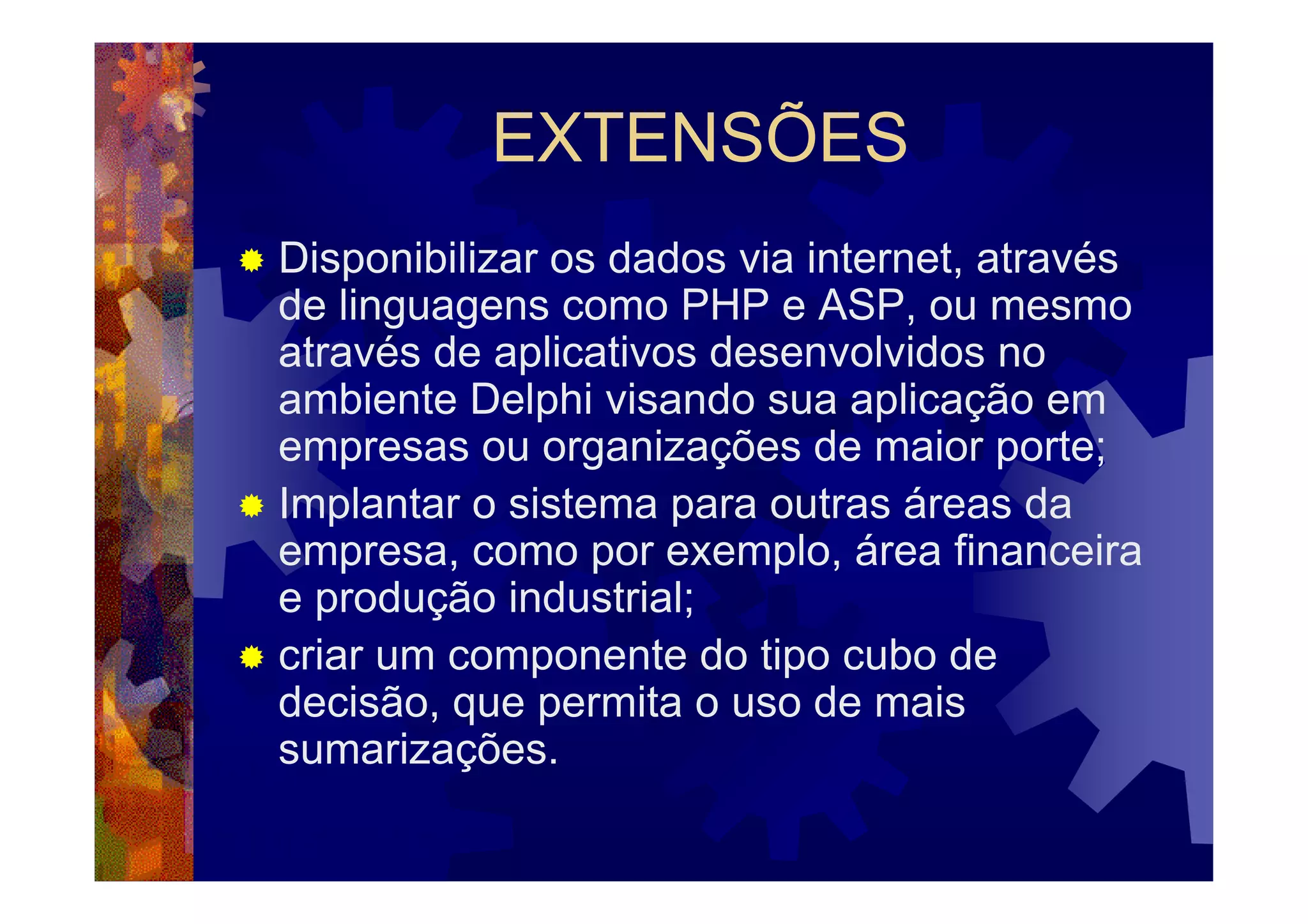 EXTENSÕES

Disponibilizar os dados via internet, através de linguagens como PHP e ASP, ou mesmo através de aplicativos desenvolvidos no ambiente Delphi visando sua aplicação em empresas ou organizações de maior porte;

Implantar o sistema para outras áreas da empresa, como por exemplo, área financeira e produção industrial;

criar um componente do tipo cubo de decisão, que permita o uso de mais sumarizações.